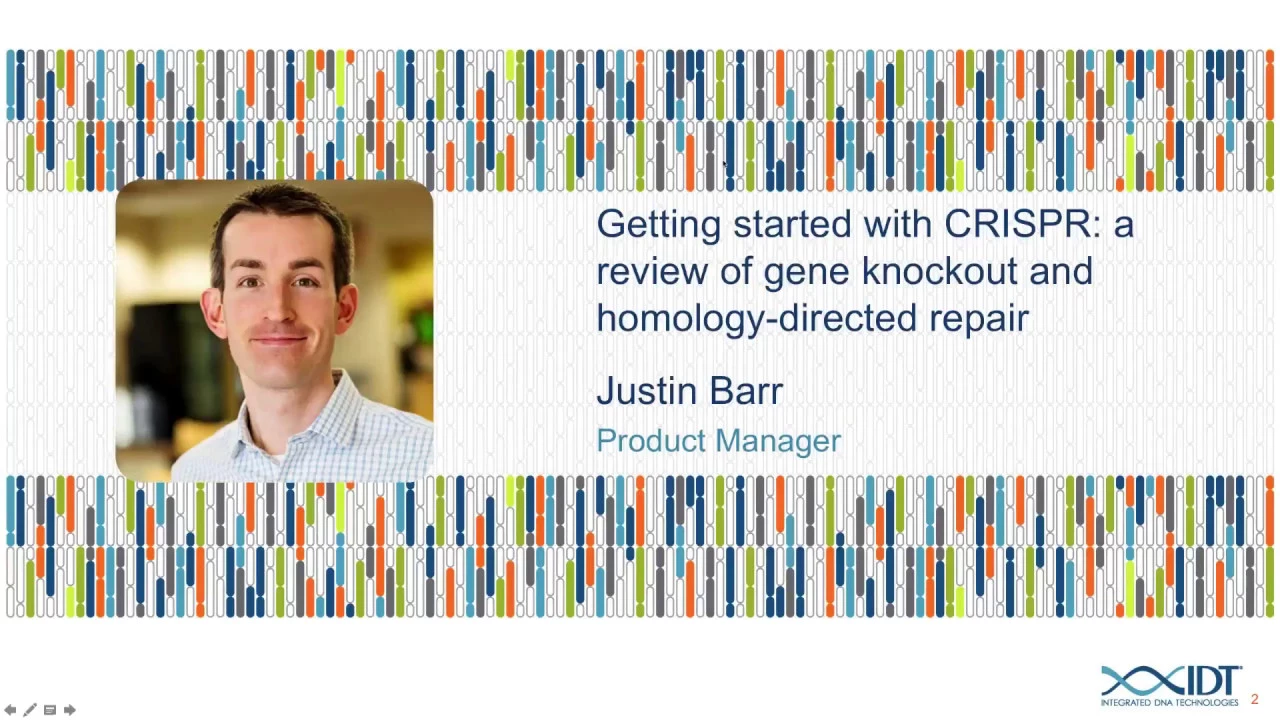 Getting started with CRISPR: a review of gene knockout and homology-directed repair

Justin Barr

Product Manager

IDT
INTEGRATED DNA TECHNOLOGIES

2